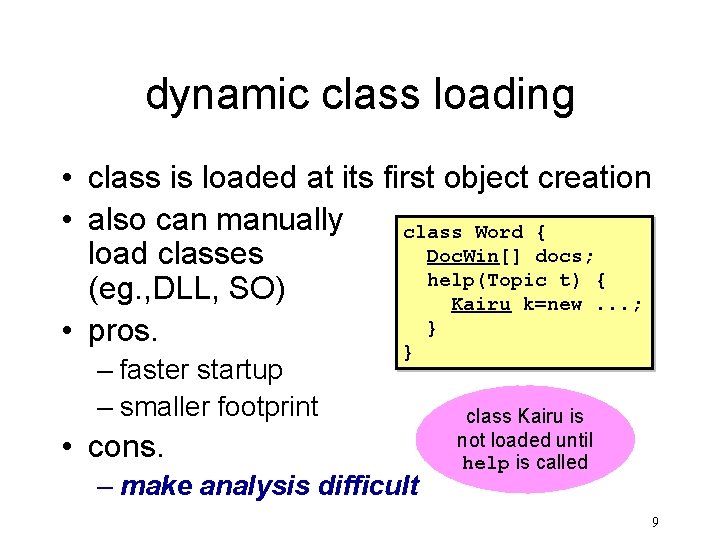 dynamic class loading

• class is loaded at its first object creation
• also can manually load classes (eg.,DLL, SO)
• pros.
– faster startup
– smaller footprint
• cons.
– make analysis difficult

class Word {
  DocWin[] docs;
  help(Topic t) {
    Kairu k=new ...;
  }
}

class Kairu is not loaded until help is called

9